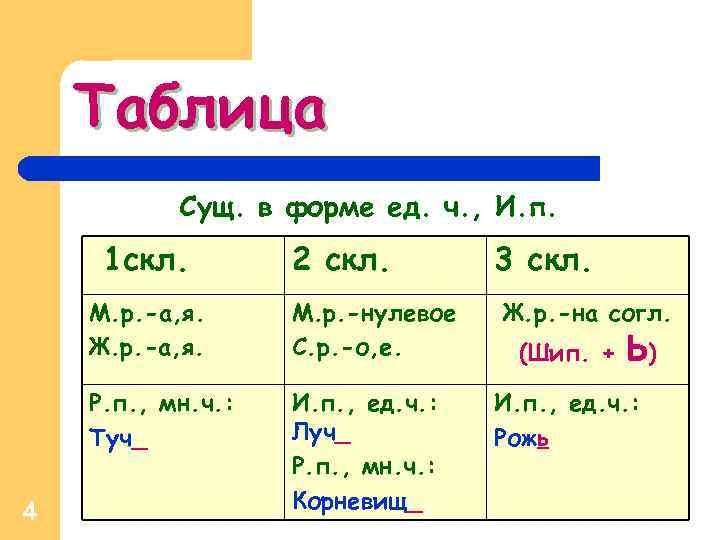 Таблица

Сущ. в форме ед. ч., И.п.

| 1скл. | 2 скл. | 3 скл. |
|---|---|---|
| М.р.-а,я. Ж.р.-а,я. | М.р.-нулевое С.р.-о,е. | Ж.р.-на согл. (Шип. + Ь) |
| Р.п., мн.ч.: Туч_ | И.п., ед.ч.: Луч_ Р.п., мн.ч.: Корневищ_ | И.п., ед.ч.: Рожь |

4